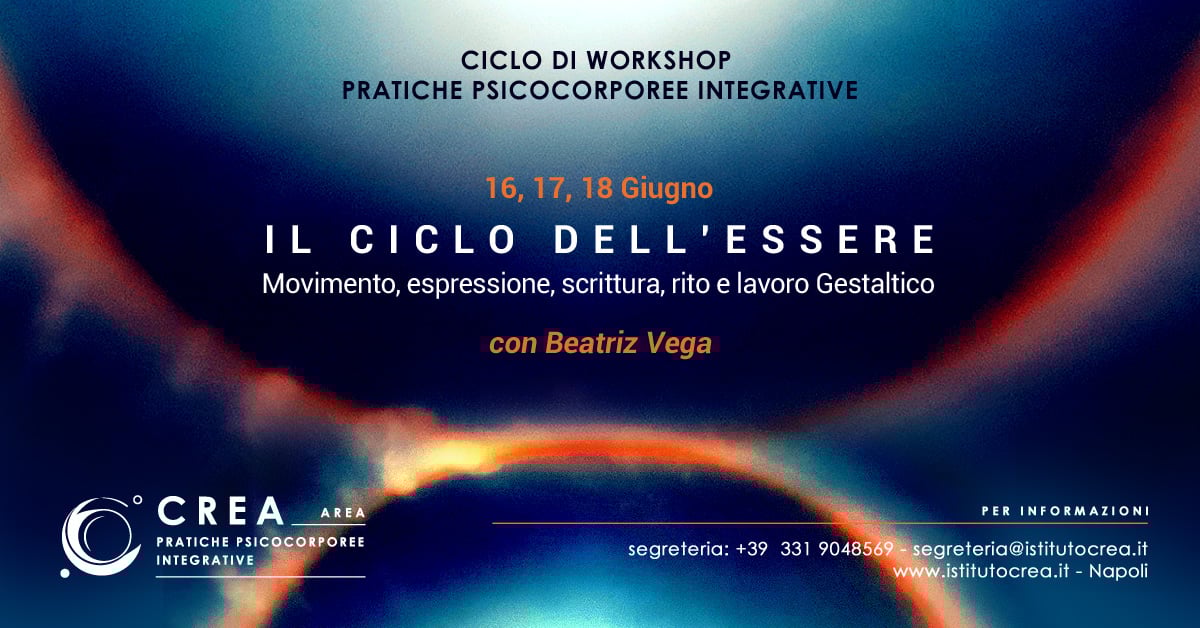 CICLO DI WORKSHOP
PRATICHE PSICOCORPOREE INTEGRATIVE

16, 17, 18 Giugno

IL CICLO DELL'ESSERE

Movimento, espressione, scrittura, rito e lavoro Gestaltico

con Beatriz Vega

CREA AREA
PRATICHE PSICOCORPOREE INTEGRATIVE

PER INFORMAZIONI

segreteria: +39 331 9048569 - segreteria@istitutocrea.it
www.istitutocrea.it - Napoli